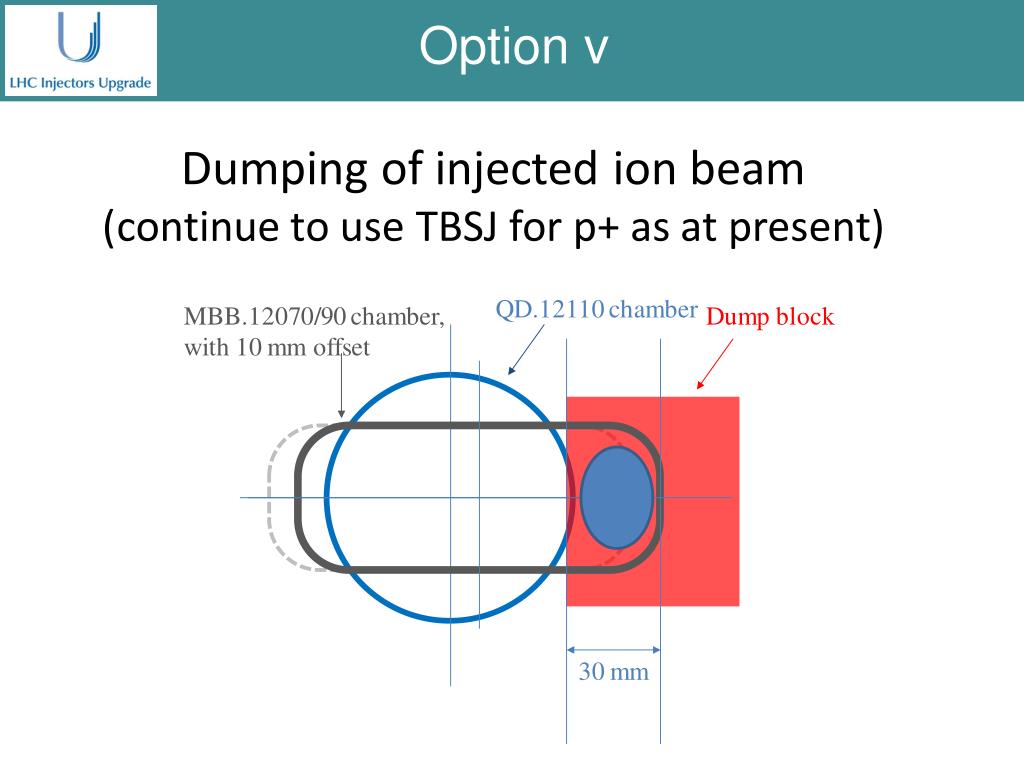 LHC Injectors Upgrade

Option v

Dumping of injected ion beam
(continue to use TBSJ for p+ as at present)

MBB.12070/90 chamber, with 10 mm offset

QD.12110 chamber

Dump block

30 mm